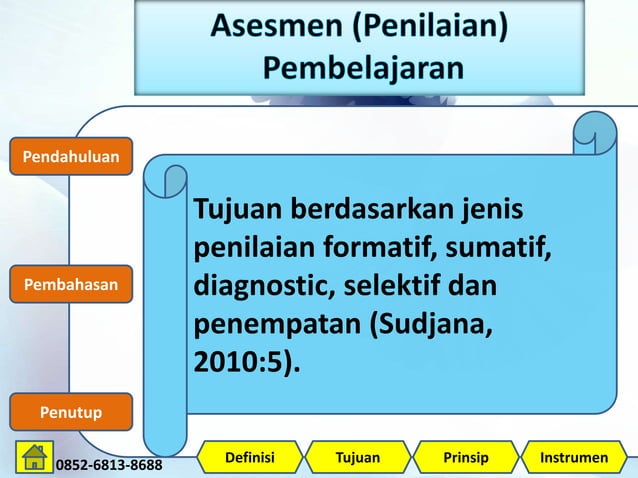 Asesmen (Penilaian) Pembelajaran

Pendahuluan

Pembahasan

Penutup

Tujuan berdasarkan jenis penilaian formatif, sumatif, diagnostic, selektif dan penempatan (Sudjana, 2010:5).

0852-6813-8688

Definisi

Tujuan

Prinsip

Instrumen